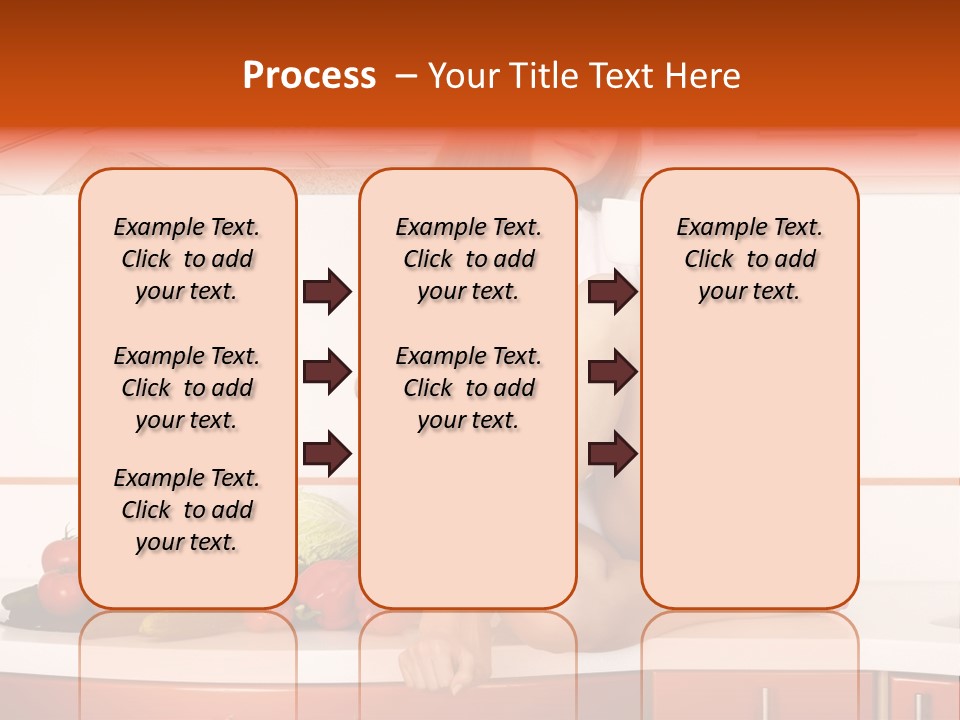 Process – Your Title Text Here

Example Text. Click to add your text.

Example Text. Click to add your text.

Example Text. Click to add your text.

Example Text. Click to add your text.

Example Text. Click to add your text.

Example Text. Click to add your text.